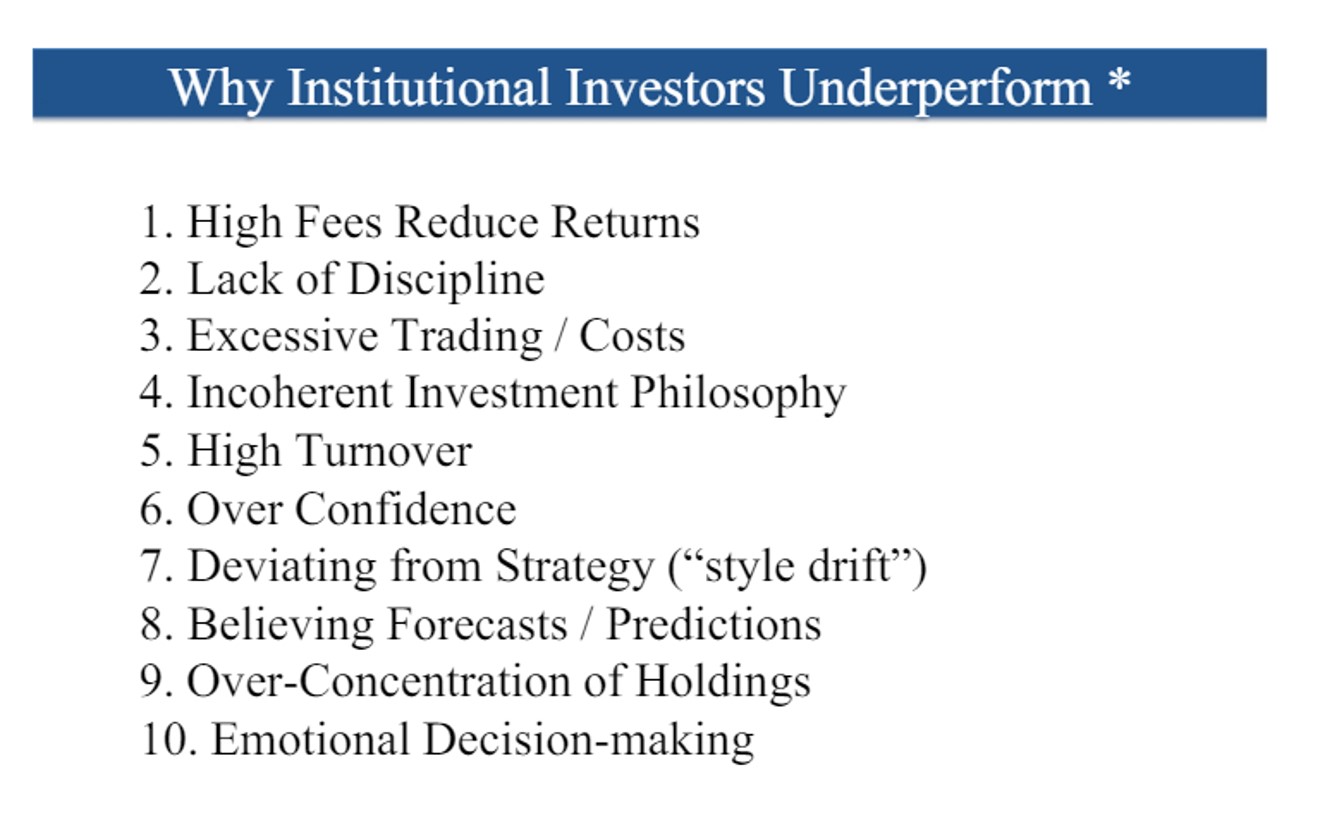 Why Institutional Investors Underperform *

1. High Fees Reduce Returns
2. Lack of Discipline
3. Excessive Trading / Costs
4. Incoherent Investment Philosophy
5. High Turnover
6. Over Confidence
7. Deviating from Strategy (“style drift”)
8. Believing Forecasts / Predictions
9. Over-Concentration of Holdings
10. Emotional Decision-making